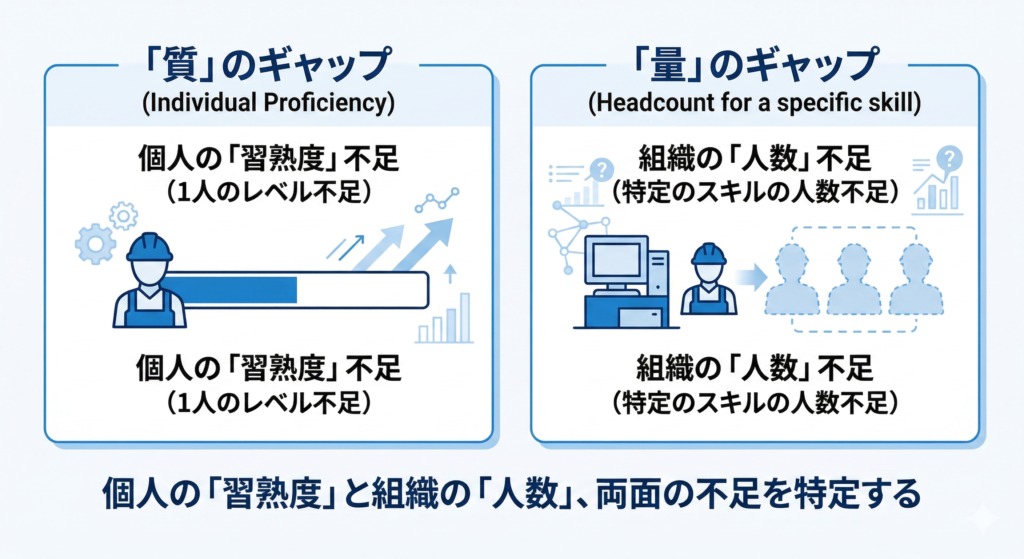 「質」のギャップ
(Individual Proficiency)

個人の「習熟度」不足
(1人のレベル不足)

個人の「習熟度」不足
(1人のレベル不足)

「量」のギャップ
(Headcount for a specific skill)

組織の「人数」不足
(特定のスキルの人数不足)

組織の「人数」不足
(特定のスキルの人数不足)

個人の「習熟度」と組織の「人数」、両面の不足を特定する